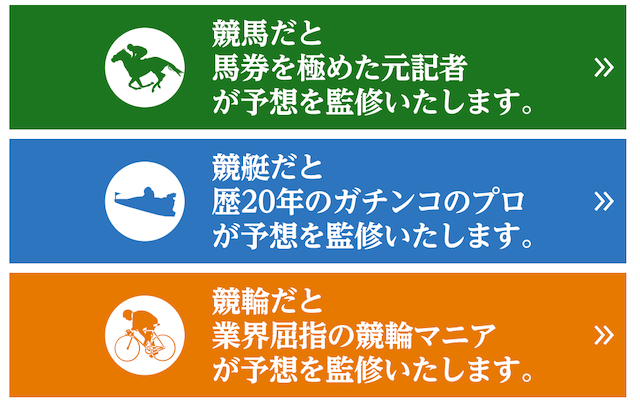 競馬だと
馬券を極めた元記者
が予想を監修いたします。

»

競艇だと
歴20年のガチンコのプロ
が予想を監修いたします。

»

競輪だと
業界屈指の競輪マニア
が予想を監修いたします。

»